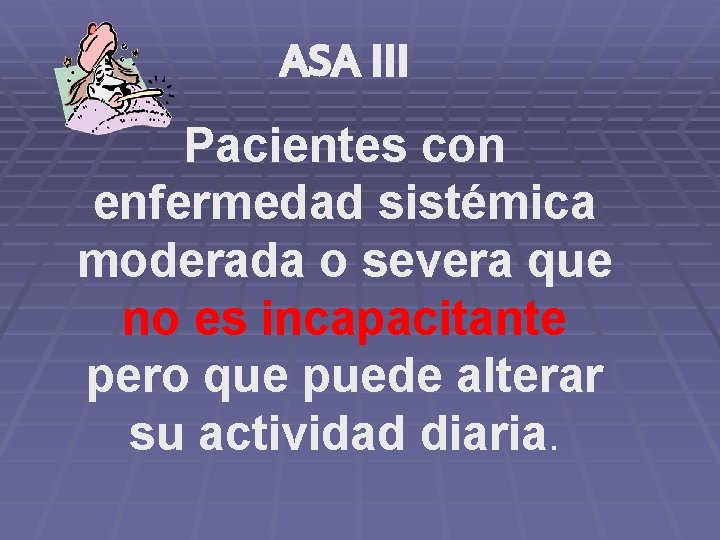 ASA III

Pacientes con enfermedad sistémica moderada o severa que no es incapacitante pero que puede alterar su actividad diaria.